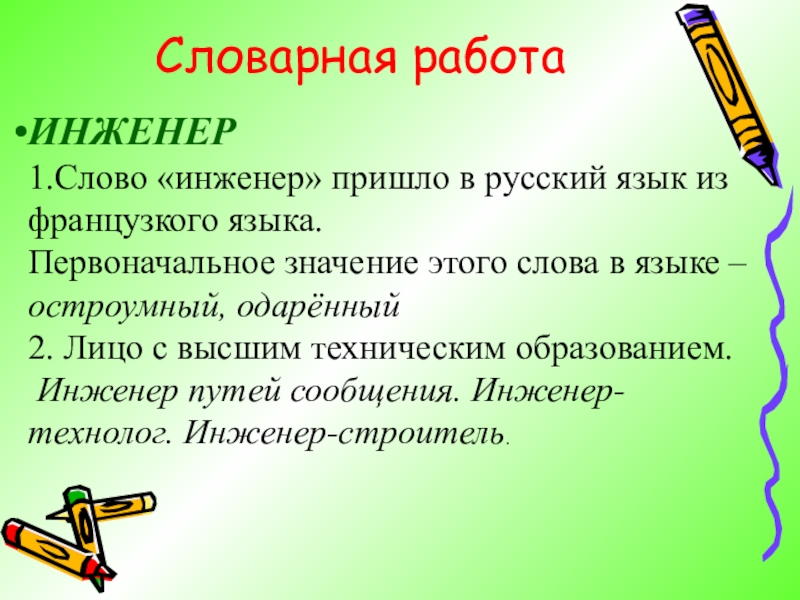 Словарная работа

•ИНЖЕНЕР

1.Слово «инженер» пришло в русский язык из французкого языка.
Первоначальное значение этого слова в языке – остроумный, одарённый
2. Лицо с высшим техническим образованием.
Инженер путей сообщения. Инженер-технолог. Инженер-строитель.